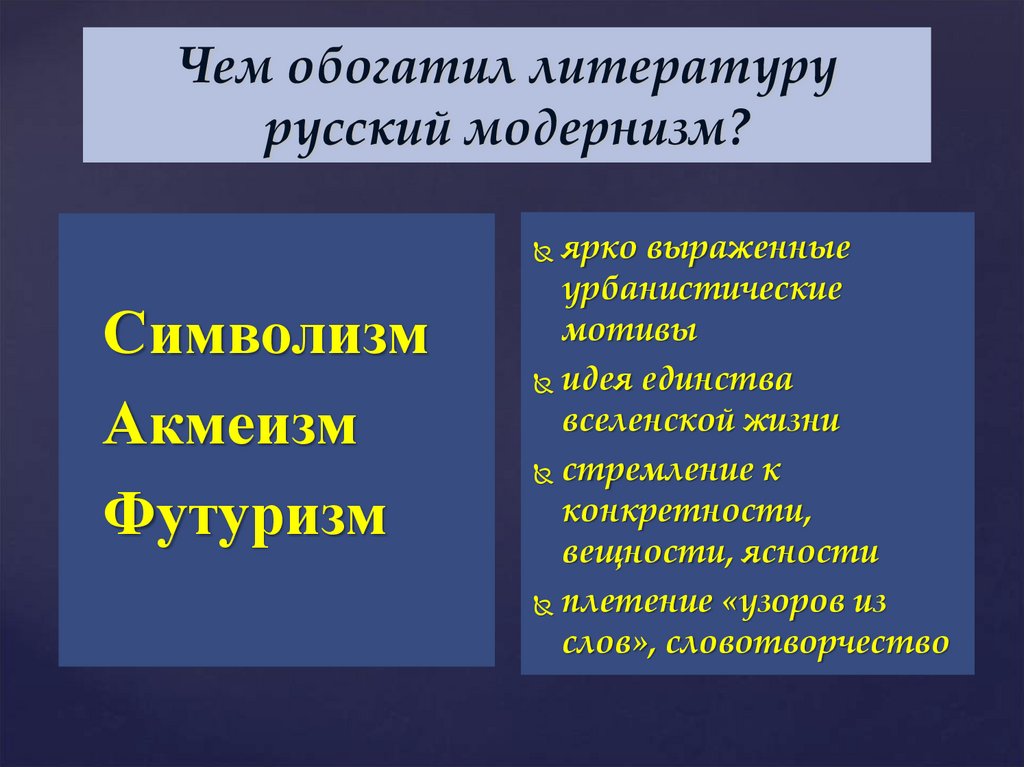 Чем обогатил литературу русский модернизм?

Символизм
Акмеизм
Футуризм

ярко выраженные урбанистические мотивы

идея единства вселенской жизни

стремление к конкретности, вещности, ясности

плетение «узоров из слов», словотворчество